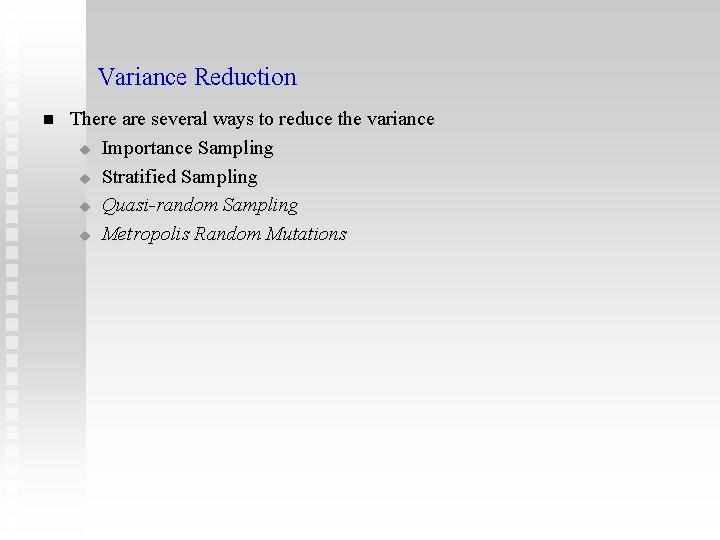 Variance Reduction

There are several ways to reduce the variance

Importance Sampling

Stratified Sampling

Quasi-random Sampling

Metropolis Random Mutations